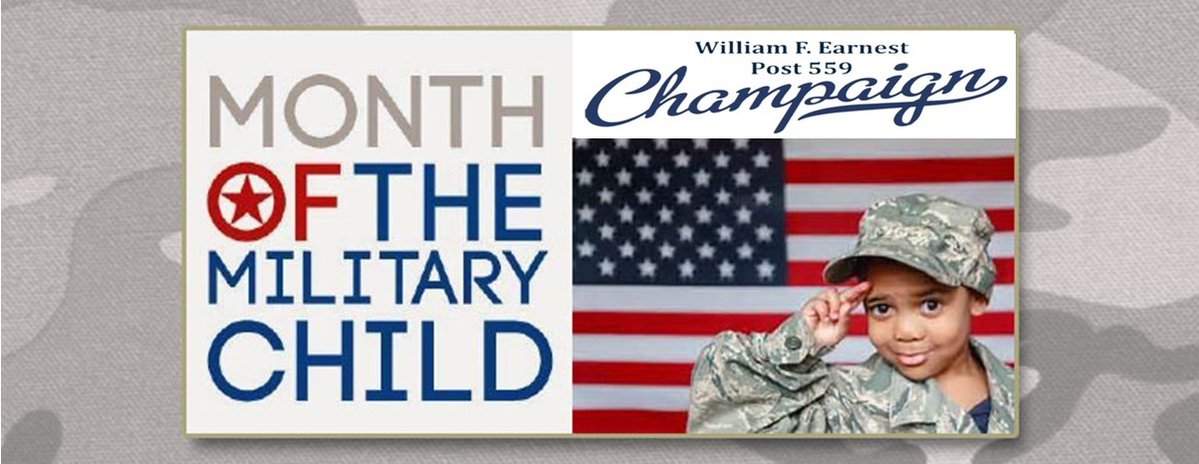 MONTH OF THE MILITARY CHILD

William F. Earnest
Post 559
Champaign